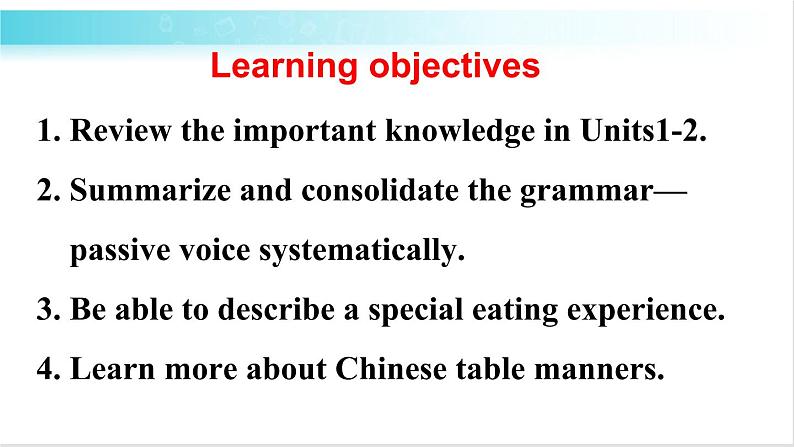 Learning objectives

1. Review the important knowledge in Units1-2.

2. Summarize and consolidate the grammar—passive voice systematically.

3. Be able to describe a special eating experience.

4. Learn more about Chinese table manners.